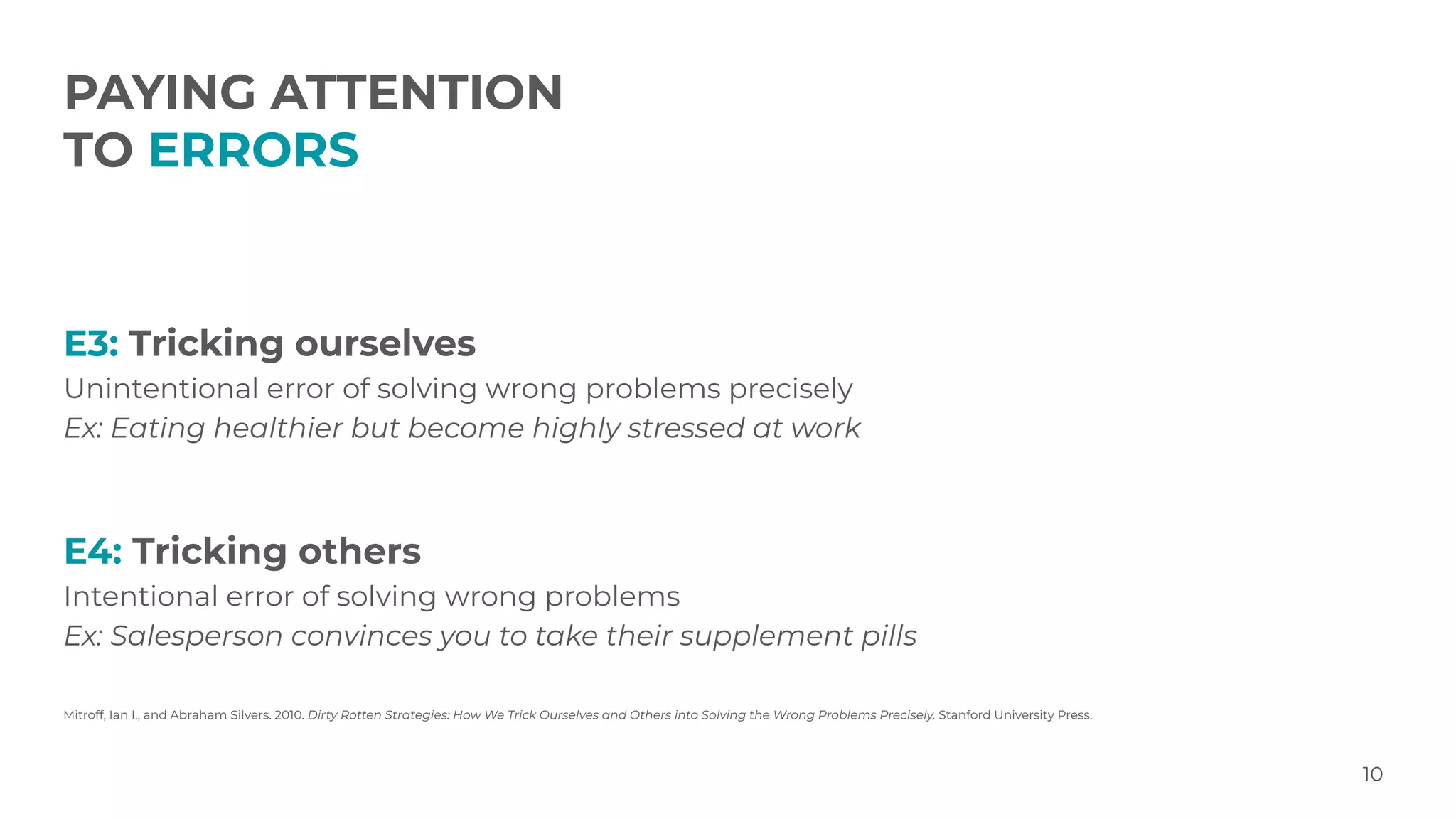 PAYING ATTENTION TO ERRORS

E3: Tricking ourselves
Unintentional error of solving wrong problems precisely
Ex: Eating healthier but become highly stressed at work

E4: Tricking others
Intentional error of solving wrong problems
Ex: Salesperson convinces you to take their supplement pills

Mitroff, Ian I., and Abraham Silvers. 2010. Dirty Rotten Strategies: How We Trick Ourselves and Others into Solving the Wrong Problems Precisely. Stanford University Press.

10